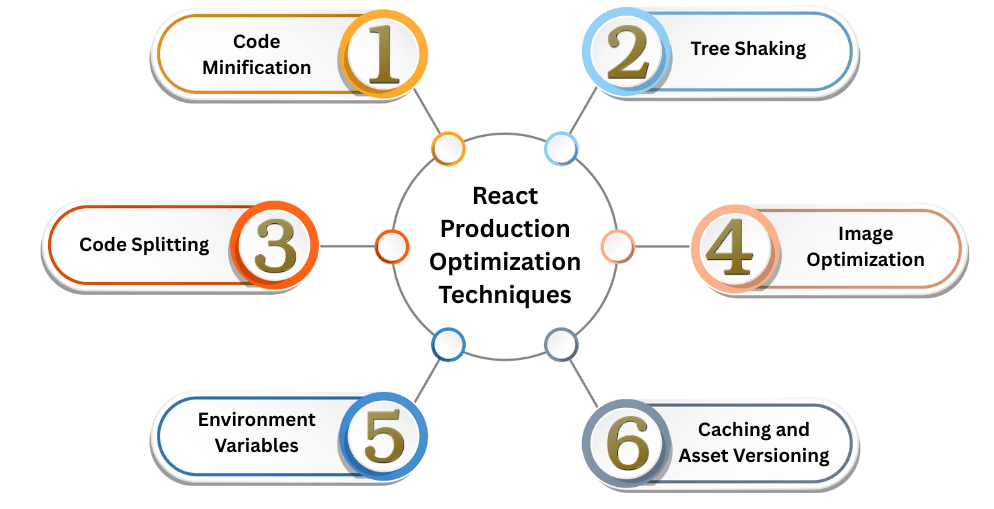 React Production Optimization Techniques

Code Minification 1

2 Tree Shaking

Code Splitting 3

4 Image Optimization

Environment Variables 5

6 Caching and Asset Versioning